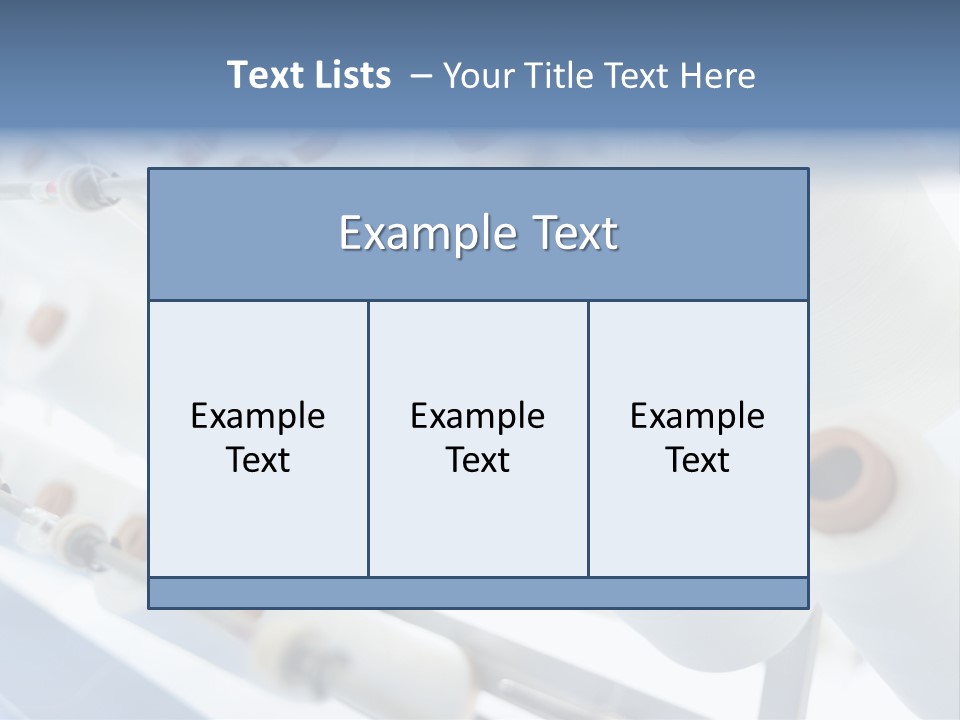 Text Lists – Your Title Text Here

Example Text

Example Text

Example Text

Example Text